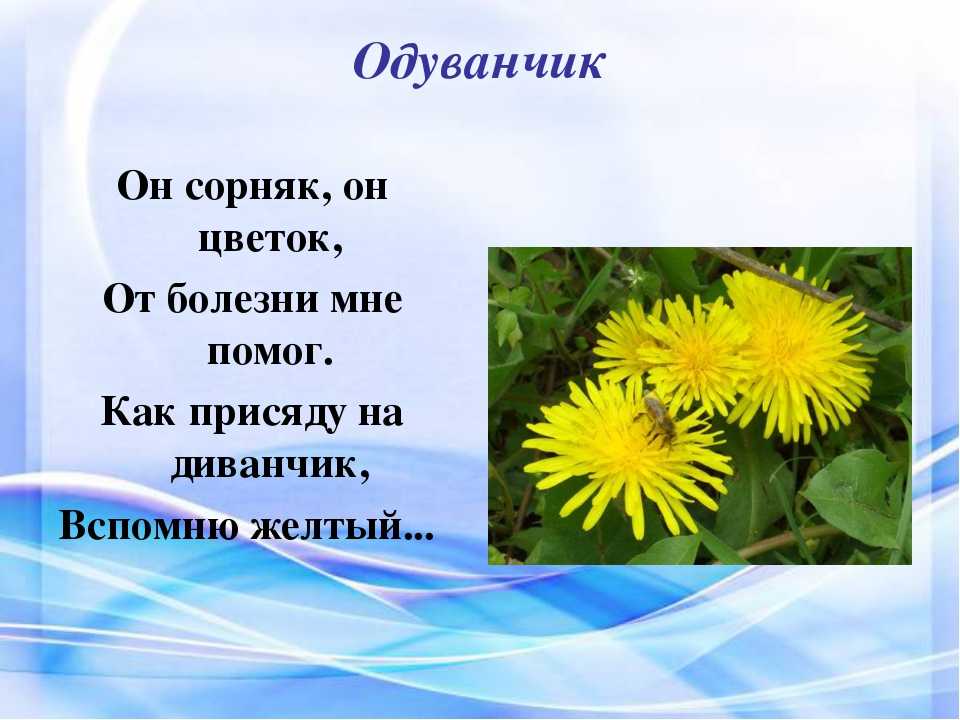 Одуванчик

Он сорняк, он цветок,
От болезни мне помог.
Как присяду на диванчик,
Вспомню желтый...